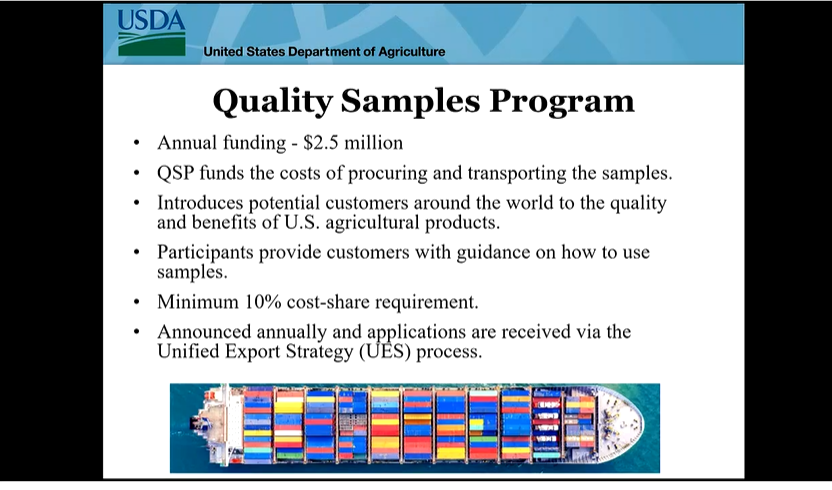 USDA
United States Department of Agriculture

Quality Samples Program

• Annual funding - \$2.5 million
• QSP funds the costs of procuring and transporting the samples.
• Introduces potential customers around the world to the quality and benefits of U.S. agricultural products.
• Participants provide customers with guidance on how to use samples.
• Minimum 10% cost-share requirement.
• Announced annually and applications are received via the Unified Export Strategy (UES) process.